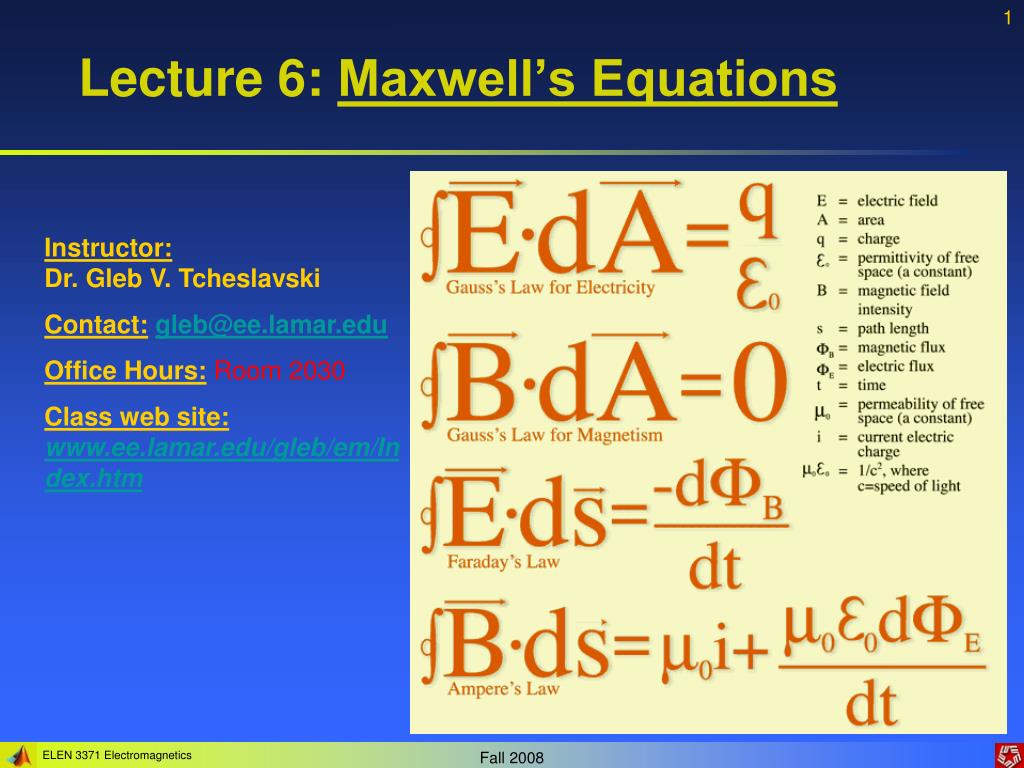 1

Lecture 6: Maxwell's Equations

Instructor:
Dr. Gleb V. Tcheslavski

Contact: gleb@ee.lamar.edu

Office Hours: Room 2030

Class web site: www.ee.lamar.edu/gleb/em/Index.htm

$\oint \vec{E} \cdot d\vec{A} = \frac{q}{\varepsilon_0}$
Gauss's Law for Electricity

$\oint \vec{B} \cdot d\vec{A} = 0$
Gauss's Law for Magnetism

$\oint \vec{E} \cdot d\vec{s} = \frac{-d\Phi_B}{dt}$
Faraday's Law

$\oint \vec{B} \cdot d\vec{s} = \mu_0 i + \frac{\mu_0 \varepsilon_0 d\Phi_E}{dt}$
Ampere's Law

E = electric field
A = area
q = charge
$\varepsilon_0$ = permittivity of free space (a constant)
B = magnetic field intensity
s = path length
$\Phi_B$ = magnetic flux
$\Phi_E$ = electric flux
t = time
$\mu_0$ = permeability of free space (a constant)
i = current electric charge
$\mu_0\varepsilon_0$ = $1/c^2$, where c=speed of light

ELEN 3371 Electromagnetics

Fall 2008